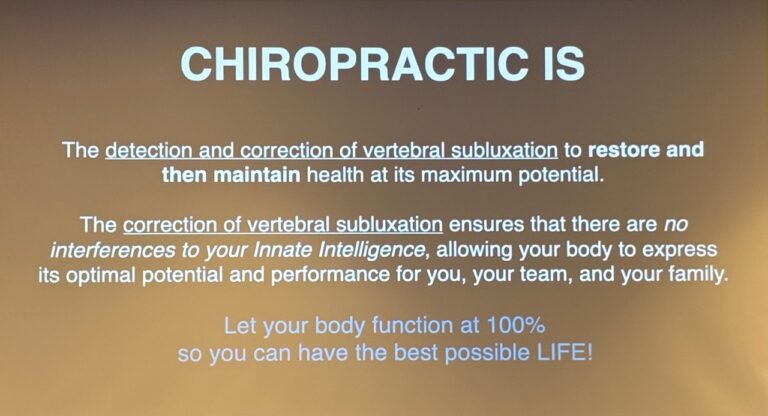 CHIROPRACTIC IS

The detection and correction of vertebral subluxation to restore and then maintain health at its maximum potential.

The correction of vertebral subluxation ensures that there are no interferences to your Innate Intelligence, allowing your body to express its optimal potential and performance for you, your team, and your family.

Let your body function at 100%
so you can have the best possible LIFE!